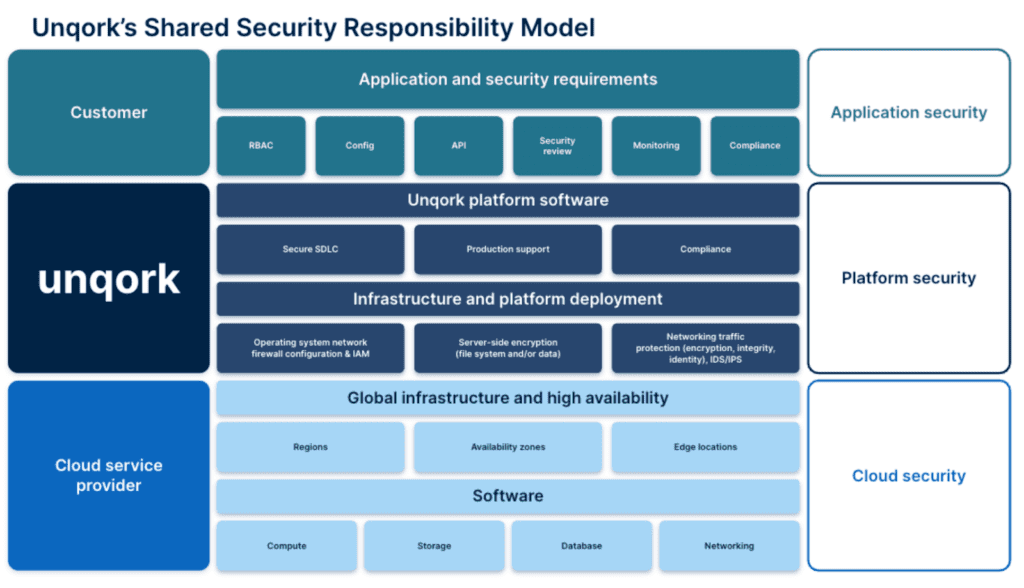 Unqork's Shared Security Responsibility Model

Customer

Application and security requirements

RBAC

Config

API

Security review

Monitoring

Compliance

Application security

unqork

Unqork platform software

Secure SDLC

Production support

Compliance

Infrastructure and platform deployment

Operating system network firewall configuration & IAM

Server-side encryption (file system and/or data)

Networking traffic protection (encryption, integrity, identity), IDS/IPS

Platform security

Cloud service provider

Global infrastructure and high availability

Regions

Availability zones

Edge locations

Software

Compute

Storage

Database

Networking

Cloud security